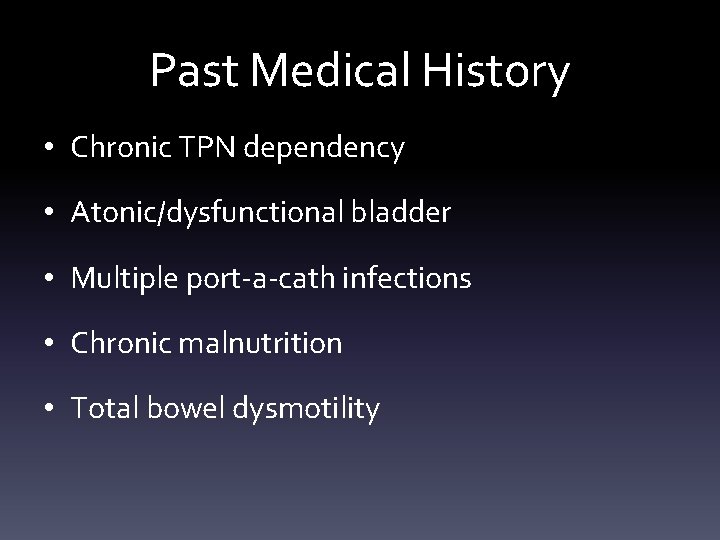 Past Medical History

• Chronic TPN dependency

• Atonic/dysfunctional bladder

• Multiple port-a-cath infections

• Chronic malnutrition

• Total bowel dysmotility